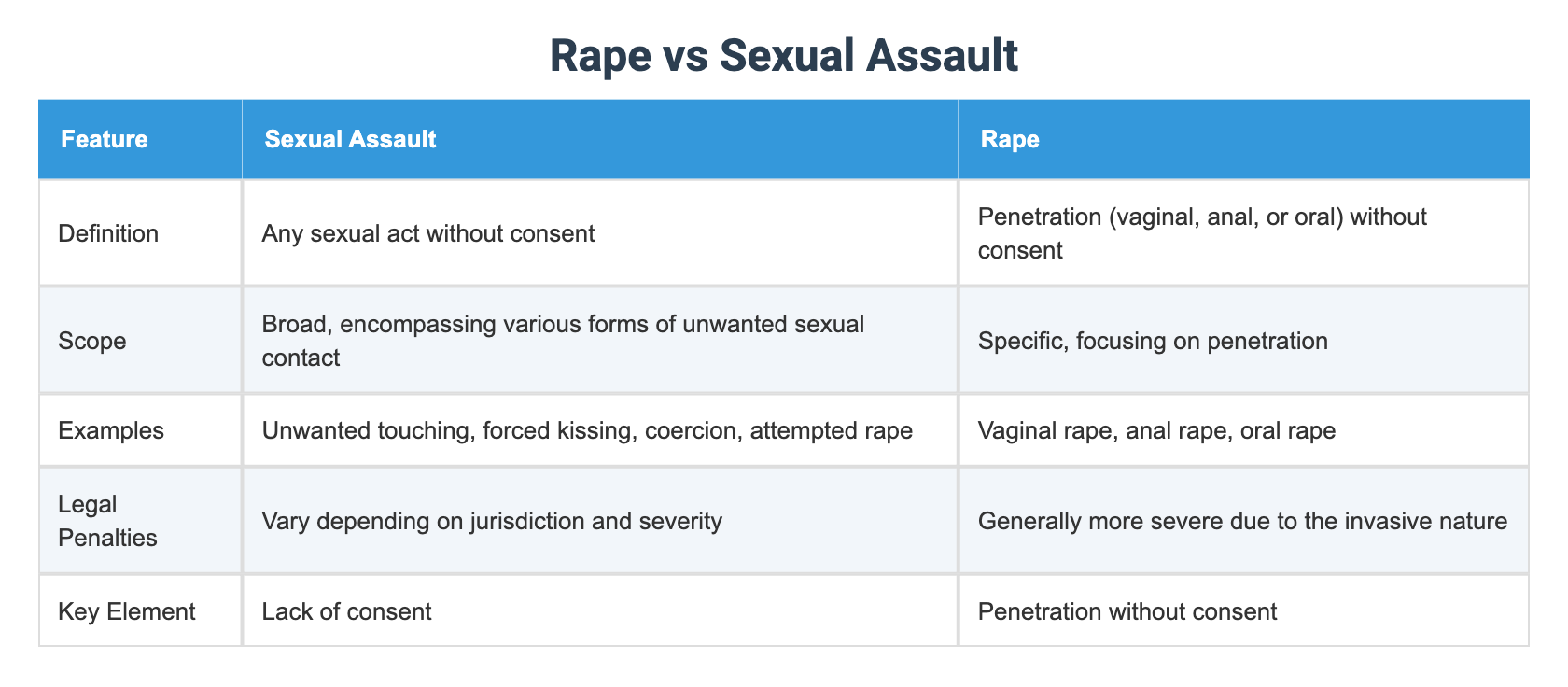 Rape vs Sexual Assault

| Feature | Sexual Assault | Rape |
|---|---|---|
| Definition | Any sexual act without consent | Penetration (vaginal, anal, or oral) without consent |
| Scope | Broad, encompassing various forms of unwanted sexual contact | Specific, focusing on penetration |
| Examples | Unwanted touching, forced kissing, coercion, attempted rape | Vaginal rape, anal rape, oral rape |
| Legal Penalties | Vary depending on jurisdiction and severity | Generally more severe due to the invasive nature |
| Key Element | Lack of consent | Penetration without consent |